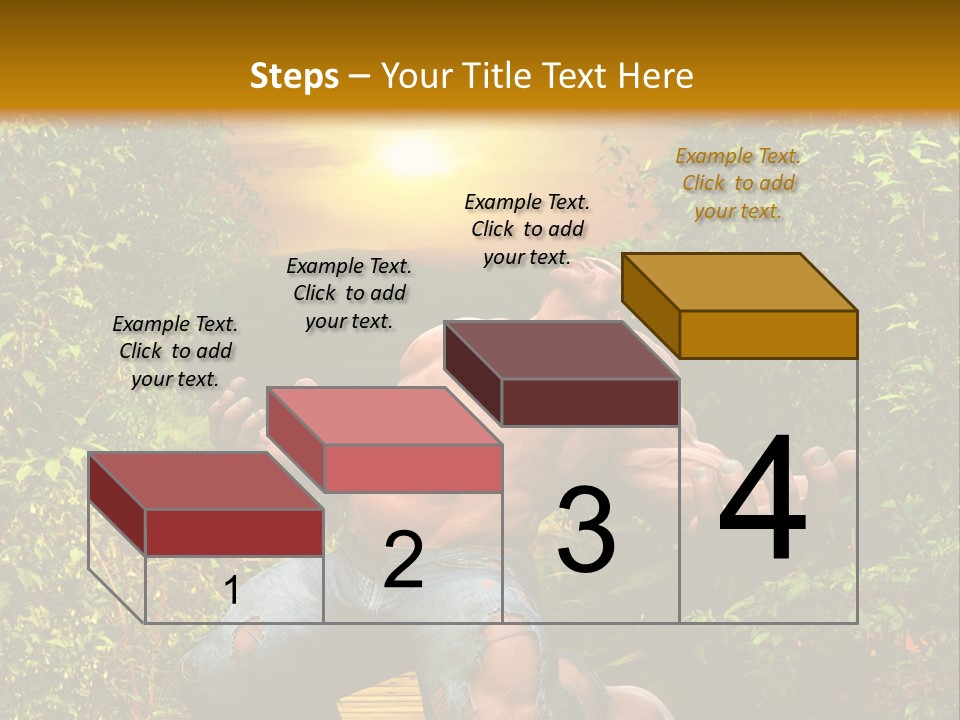 Steps – Your Title Text Here

Example Text. Click to add your text.

Example Text. Click to add your text.

Example Text. Click to add your text.

Example Text. Click to add your text.

1

2

3

4